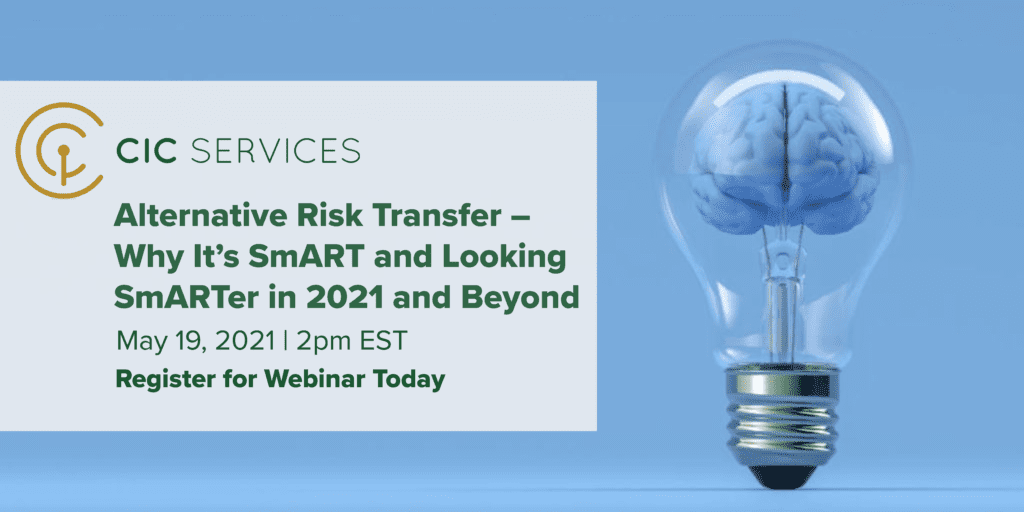 CIC SERVICES

Alternative Risk Transfer – Why It's SmART and Looking SmARTer in 2021 and Beyond

May 19, 2021 | 2pm EST

Register for Webinar Today